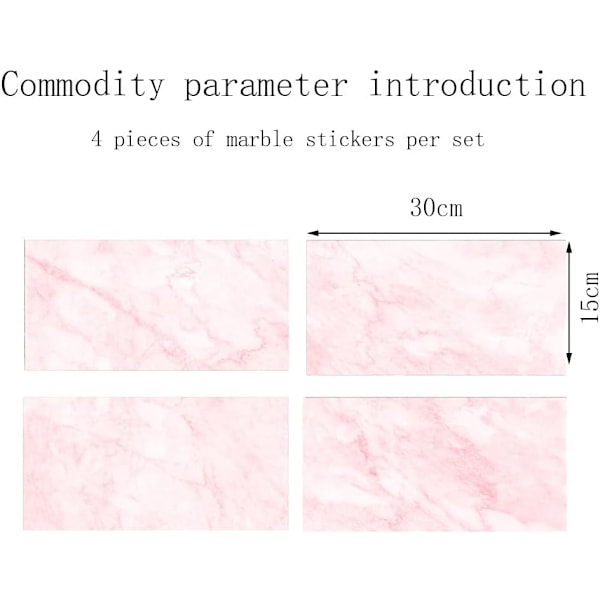 Commodity parameter introduction

4 pieces of marble stickers per set

30cm

15cm